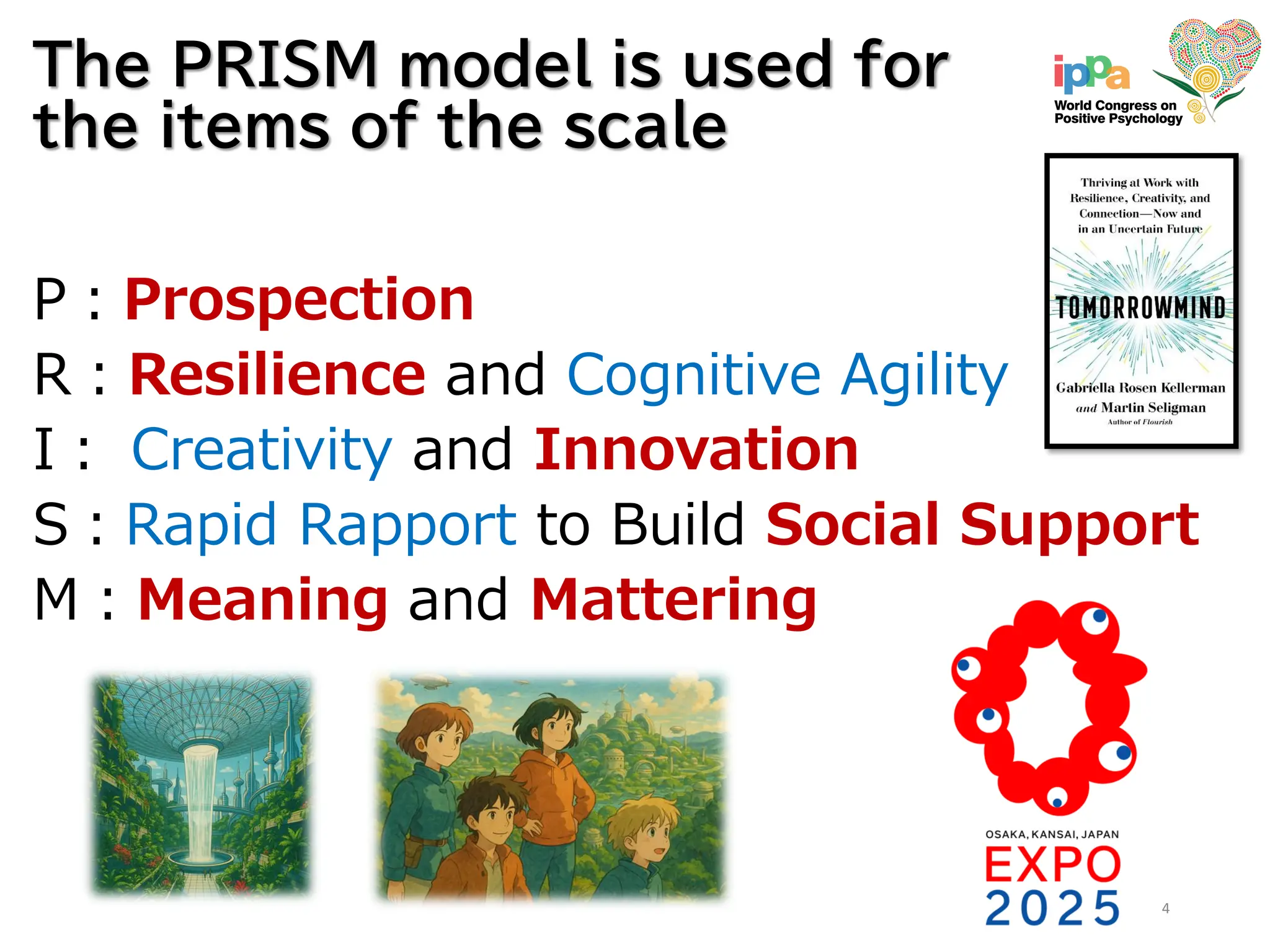 The PRISM model is used for the items of the scale

ippa
World Congress on Positive Psychology

Thriving at Work with Resilience, Creativity, and Connection—Now and in an Uncertain Future

TOMORROWMIND

Gabriella Rosen Kellerman and Martin Seligman
Author of Flourish

P : Prospection
R : Resilience and Cognitive Agility
I : Creativity and Innovation
S : Rapid Rapport to Build Social Support
M : Meaning and Mattering

OSAKA, KANSAI, JAPAN
EXPO
2025

4